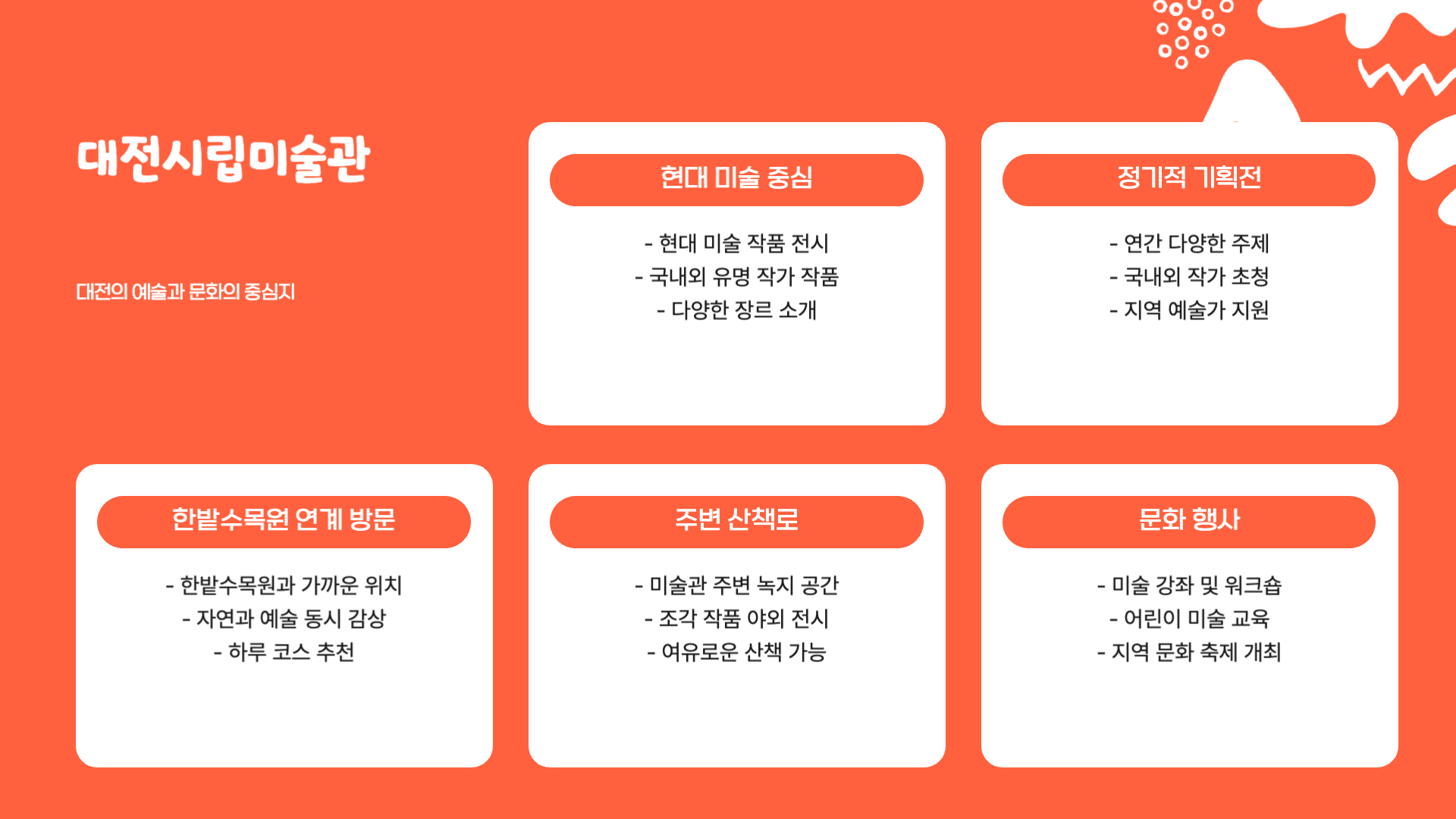 대전시립미술관

대전의 예술과 문화의 중심지

현대 미술 중심

- 현대 미술 작품 전시
- 국내외 유명 작가 작품
- 다양한 장르 소개

정기적 기획전

- 연간 다양한 주제
- 국내외 작가 초청
- 지역 예술가 지원

한밭수목원 연계 방문

- 한밭수목원과 가까운 위치
- 자연과 예술 동시 감상
- 하루 코스 추천

주변 산책로

- 미술관 주변 녹지 공간
- 조각 작품 야외 전시
- 여유로운 산책 가능

문화 행사

- 미술 강좌 및 워크숍
- 어린이 미술 교육
- 지역 문화 축제 개최